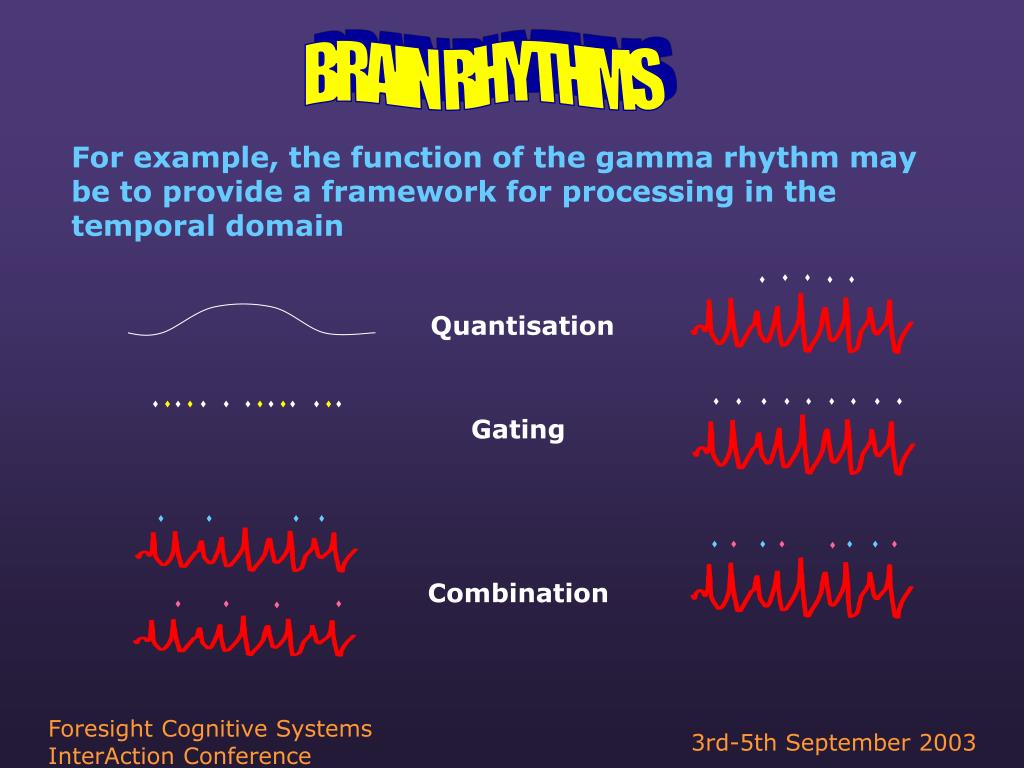 BRAIN RHYTHMS

For example, the function of the gamma rhythm may be to provide a framework for processing in the temporal domain

Quantisation

Gating

Combination

Foresight Cognitive Systems InterAction Conference

3rd-5th September 2003